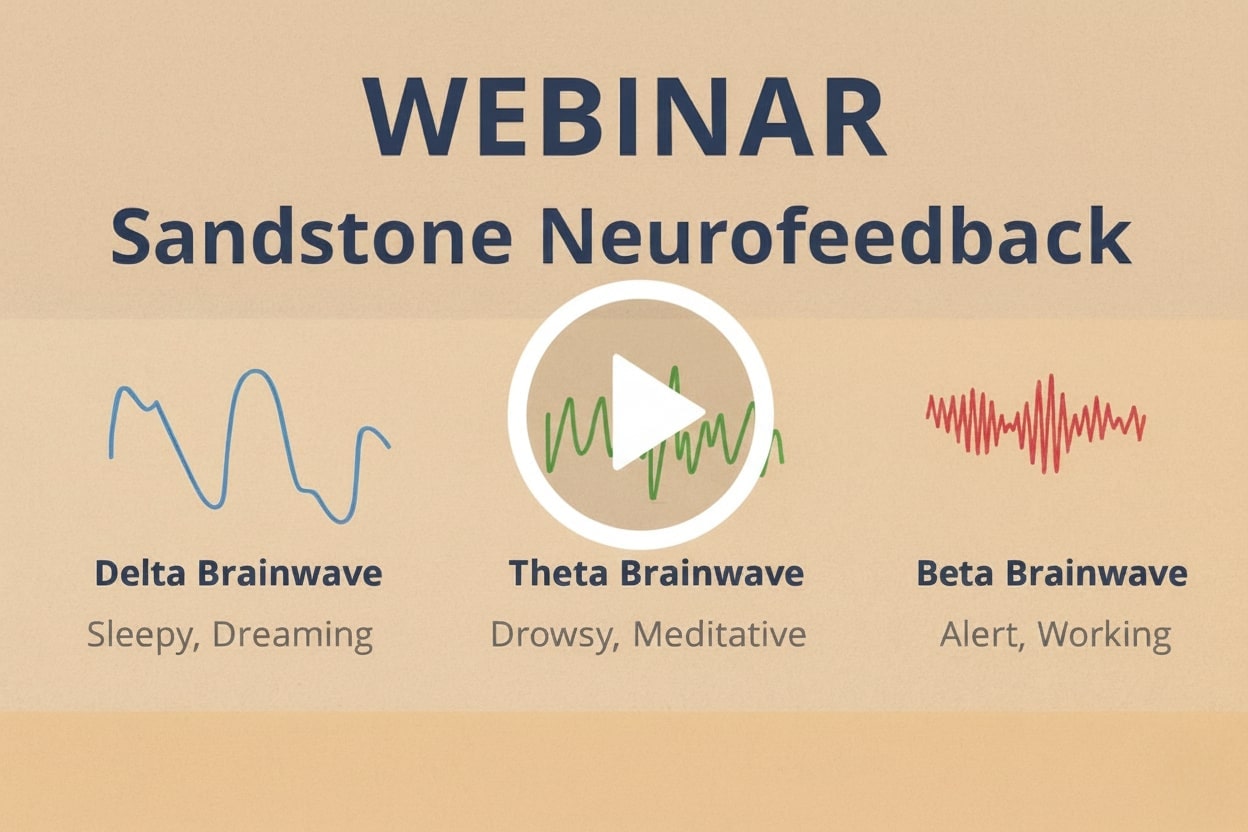 WEBINAR
Sandstone Neurofeedback

Delta Brainwave
Sleepy, Dreaming

Theta Brainwave
Drowsy, Meditative

Beta Brainwave
Alert, Working